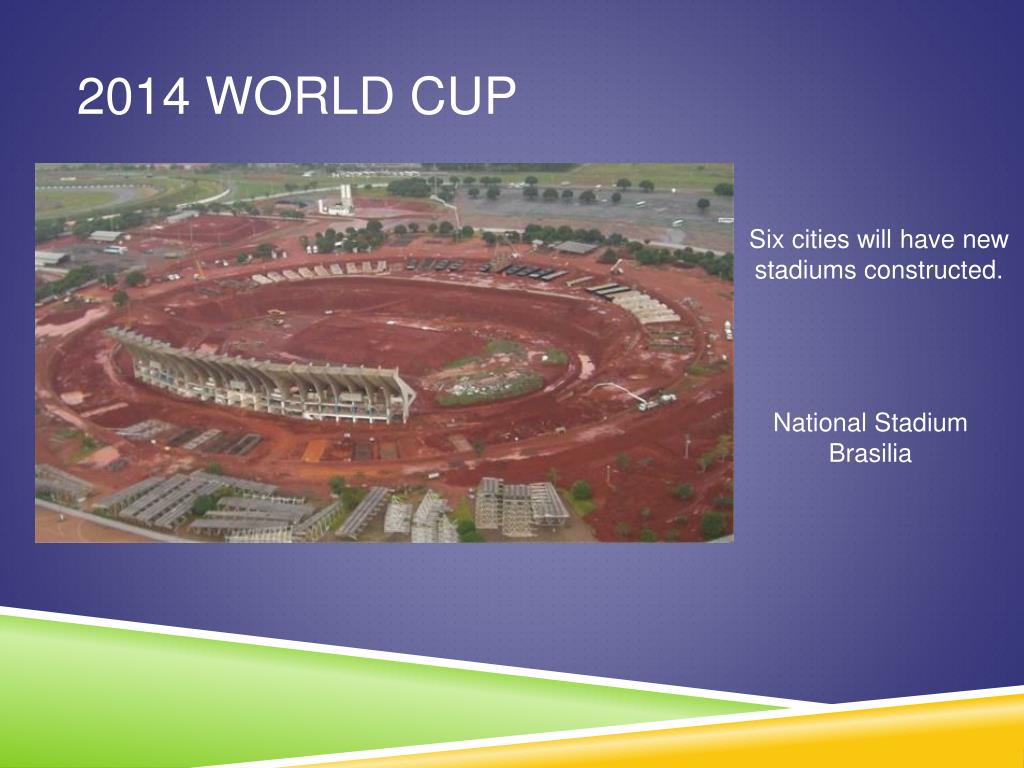 2014 WORLD CUP

Six cities will have new stadiums constructed.

National Stadium
Brasilia